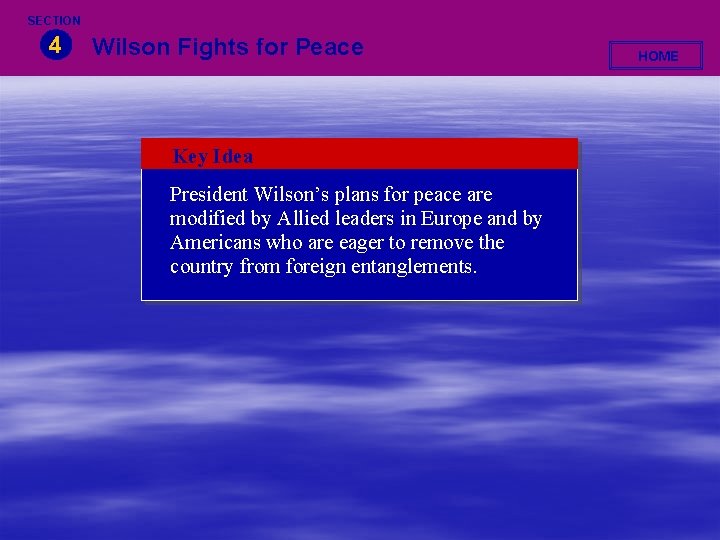 SECTION
4
Wilson Fights for Peace

HOME

Key Idea

President Wilson's plans for peace are modified by Allied leaders in Europe and by Americans who are eager to remove the country from foreign entanglements.